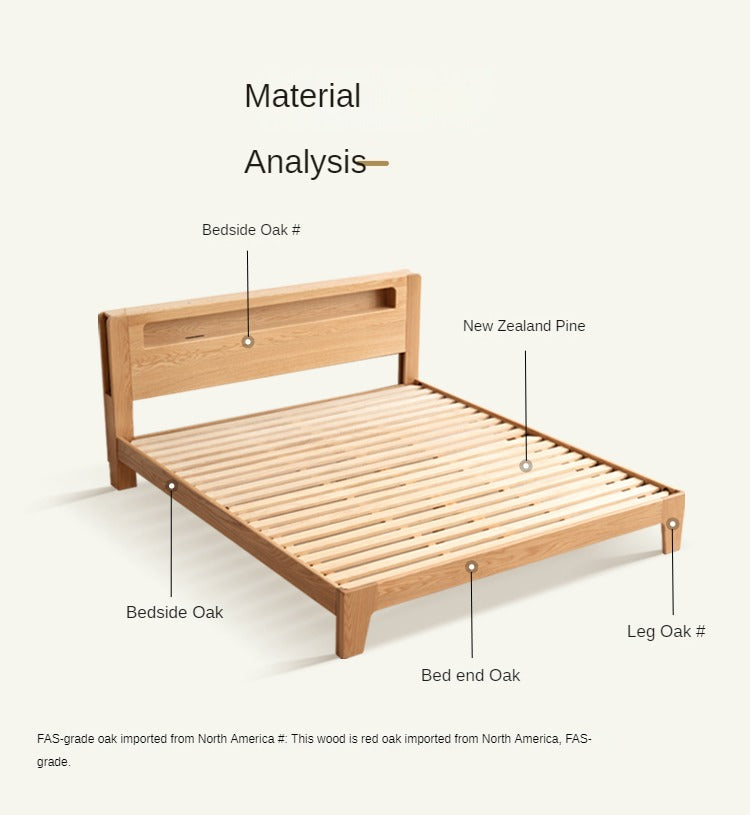 Material

Analysis

Bedside Oak #

New Zealand Pine

Bedside Oak

Leg Oak #

Bed end Oak

FAS-grade oak imported from North America #: This wood is red oak imported from North America, FAS-grade.